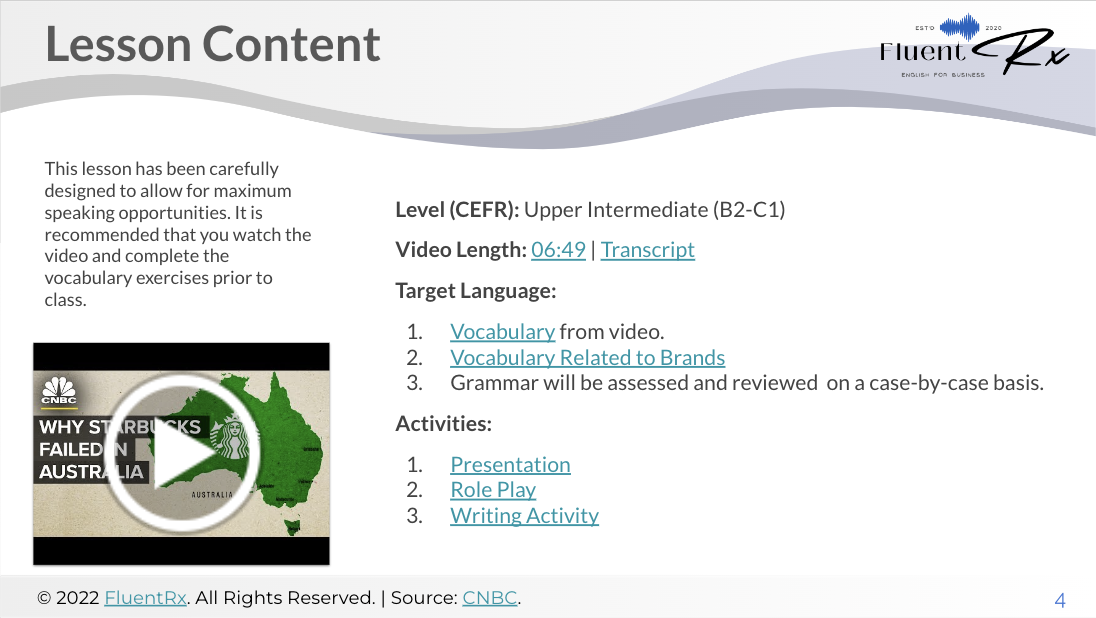 Lesson Content

ESTD 2020
Fluent Rx
ENGLISH FOR BUSINESS

This lesson has been carefully designed to allow for maximum speaking opportunities. It is recommended that you watch the video and complete the vocabulary exercises prior to class.

CNBC
WHY STARBUCKS FAILED IN AUSTRALIA
AUSTRALIA

Level (CEFR): Upper Intermediate (B2-C1)

Video Length: 06:49 | Transcript

Target Language:

1. Vocabulary from video.
2. Vocabulary Related to Brands
3. Grammar will be assessed and reviewed on a case-by-case basis.

Activities:

1. Presentation
2. Role Play
3. Writing Activity

© 2022 FluentRx. All Rights Reserved. | Source: CNBC.

4